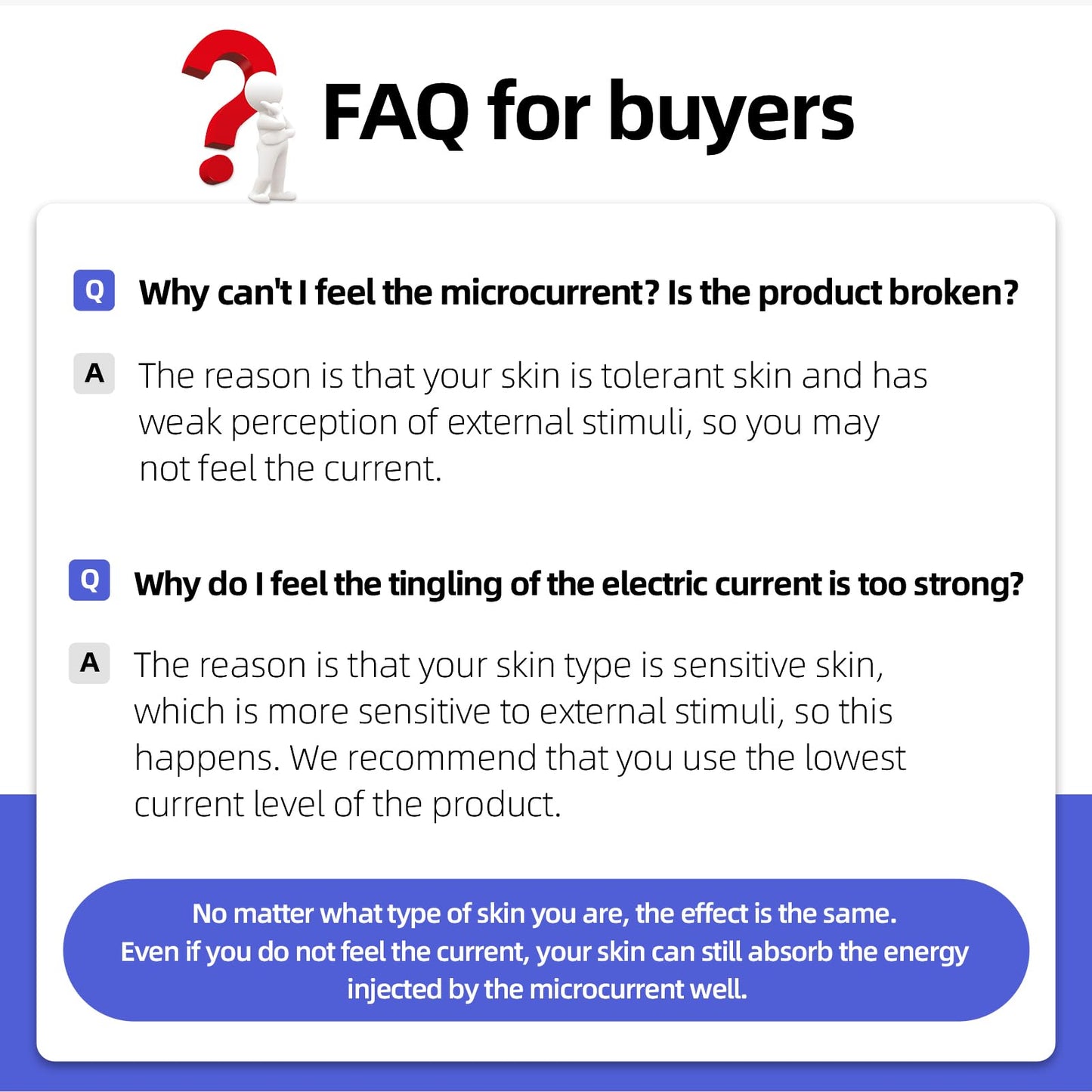 FAQ for buyers

Q Why can't I feel the microcurrent? Is the product broken?

A The reason is that your skin is tolerant skin and has weak perception of external stimuli, so you may not feel the current.

Q Why do I feel the tingling of the electric current is too strong?

A The reason is that your skin type is sensitive skin, which is more sensitive to external stimuli, so this happens. We recommend that you use the lowest current level of the product.

No matter what type of skin you are, the effect is the same.
Even if you do not feel the current, your skin can still absorb the energy injected by the microcurrent well.